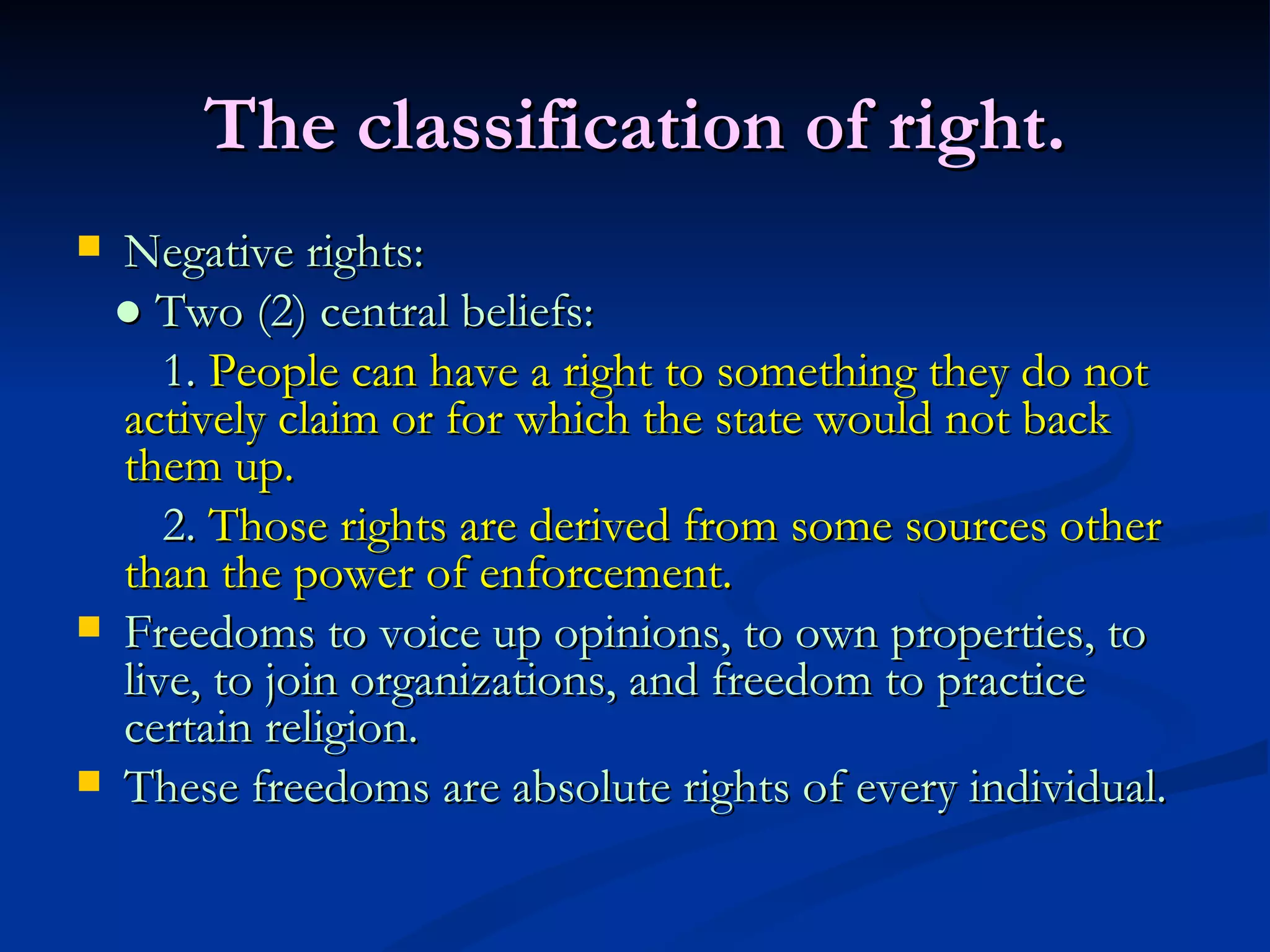 The classification of right.

Negative rights:

● Two (2) central beliefs:

1. People can have a right to something they do not actively claim or for which the state would not back them up.

2. Those rights are derived from some sources other than the power of enforcement.

Freedoms to voice up opinions, to own properties, to live, to join organizations, and freedom to practice certain religion.

These freedoms are absolute rights of every individual.